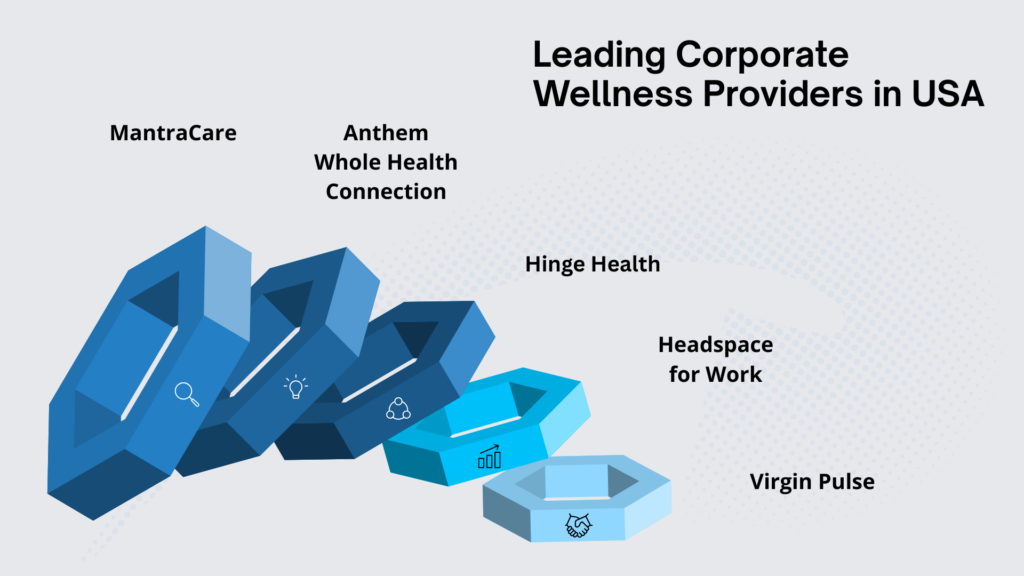 Leading Corporate Wellness Providers in USA

MantraCare

Anthem Whole Health Connection

Hinge Health

Headspace for Work

Virgin Pulse